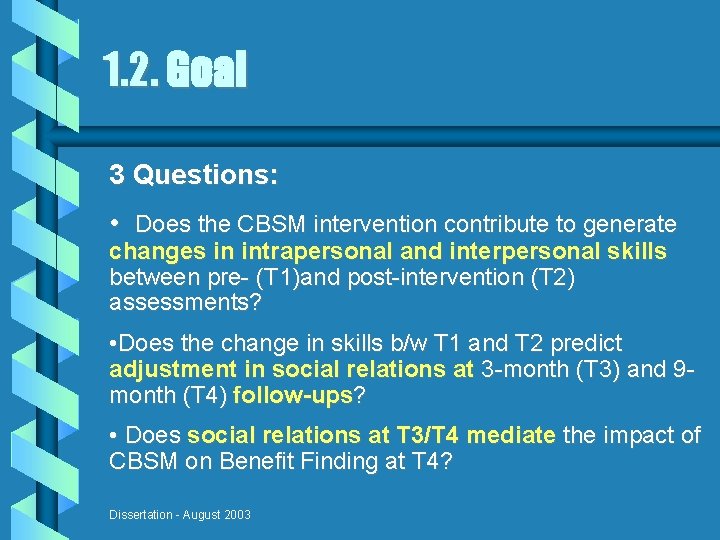 1.2. Goal

3 Questions:

• Does the CBSM intervention contribute to generate changes in intrapersonal and interpersonal skills between pre- (T1)and post-intervention (T2) assessments?

•Does the change in skills b/w T1 and T2 predict adjustment in social relations at 3-month (T3) and 9-month (T4) follow-ups?

• Does social relations at T3/T4 mediate the impact of CBSM on Benefit Finding at T4?

Dissertation - August 2003